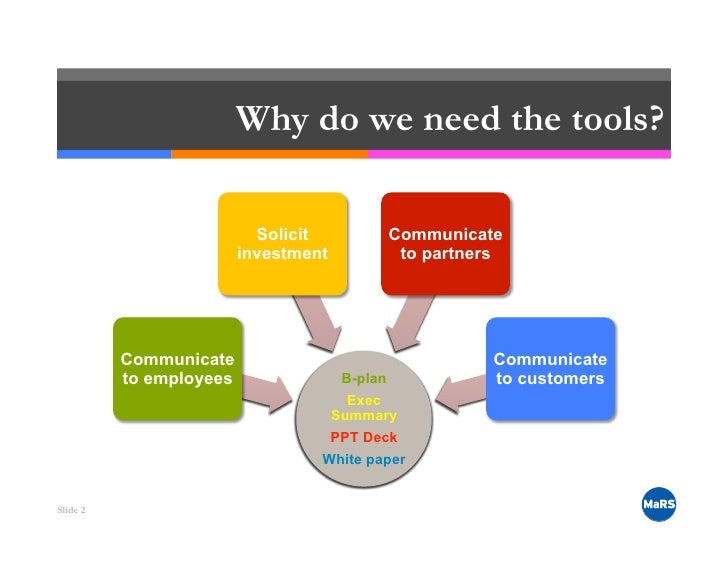 Why do we need the tools?

Solicit investment

Communicate to partners

Communicate to employees

Communicate to customers

B-plan
Exec Summary
PPT Deck
White paper

Slide 2

MaRS